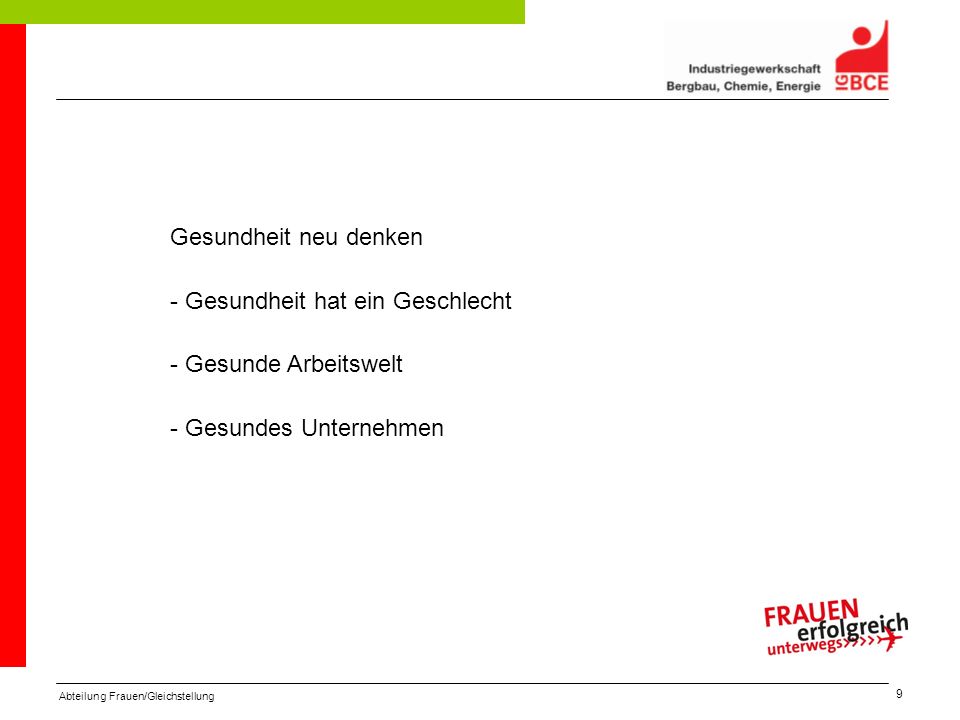 Industriegewerkschaft
Bergbau, Chemie, Energie
IG BCE

Gesundheit neu denken

- Gesundheit hat ein Geschlecht

- Gesunde Arbeitswelt

- Gesundes Unternehmen

FRAUEN
erfolgreich
unterwegs>>>>>

Abteilung Frauen/Gleichstellung

9